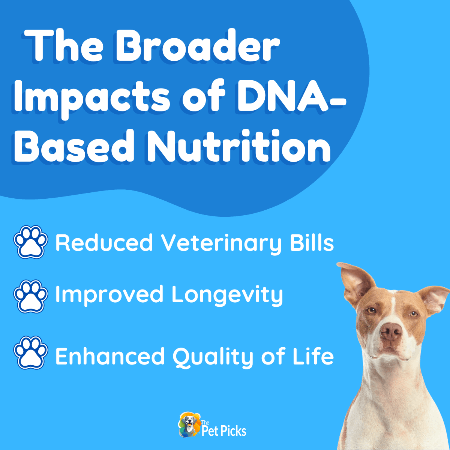 The Broader Impacts of DNA-Based Nutrition

Reduced Veterinary Bills

Improved Longevity

Enhanced Quality of Life

The Pet Picks